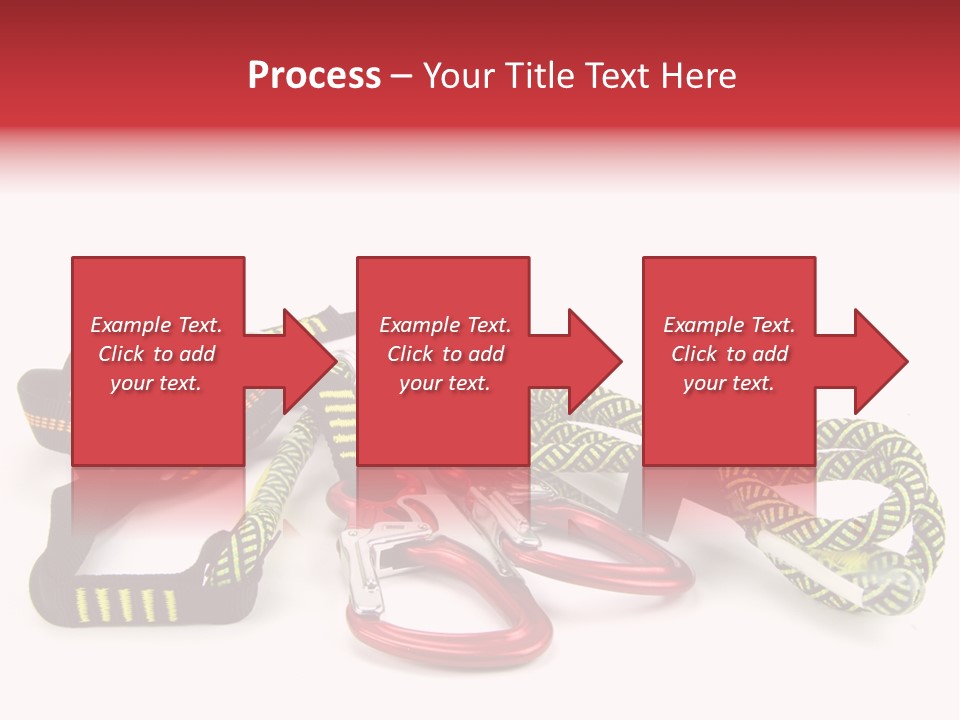 Process – Your Title Text Here

Example Text. Click to add your text.

Example Text. Click to add your text.

Example Text. Click to add your text.